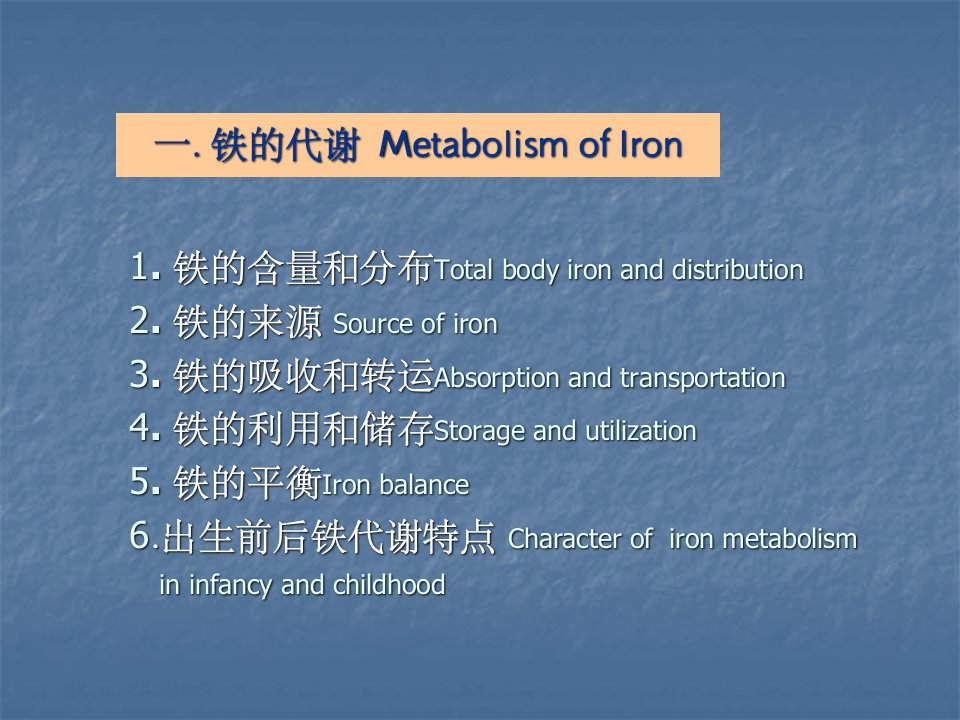 一. 铁的代谢 Metabolism of Iron

1. 铁的含量和分布Total body iron and distribution
2. 铁的来源 Source of iron
3. 铁的吸收和转运Absorption and transportation
4. 铁的利用和储存Storage and utilization
5. 铁的平衡Iron balance
6.出生前后铁代谢特点 Character of iron metabolism in infancy and childhood